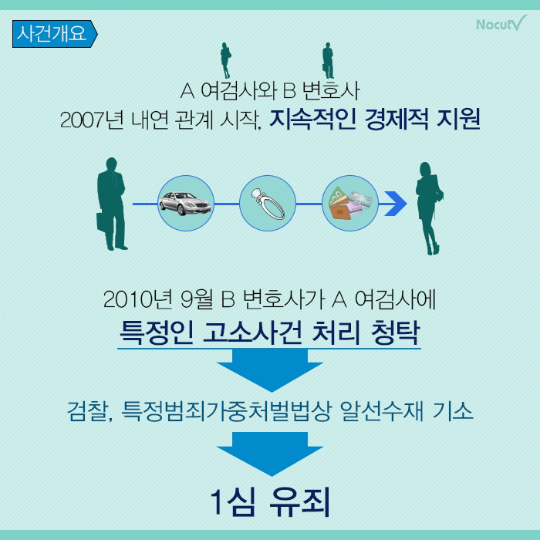 사건개요

NocutV

A 여검사와 B 변호사
2007년 내연 관계 시작, 지속적인 경제적 지원

2010년 9월 B 변호사가 A 여검사에
특정인 고소사건 처리 청탁

검찰, 특정범죄가중처벌법상 알선수재 기소

1심 유죄